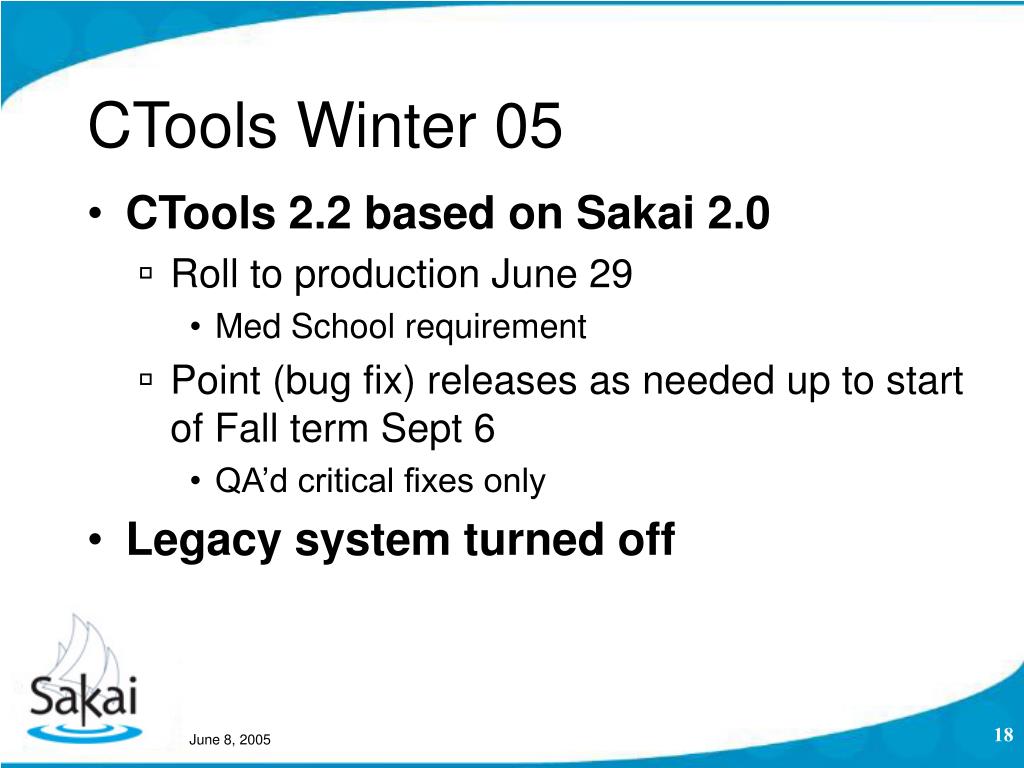 CTools Winter 05

• CTools 2.2 based on Sakai 2.0
 ▫ Roll to production June 29
  • Med School requirement
 ▫ Point (bug fix) releases as needed up to start of Fall term Sept 6
  • QA'd critical fixes only
• Legacy system turned off

Sakai

June 8, 2005

18